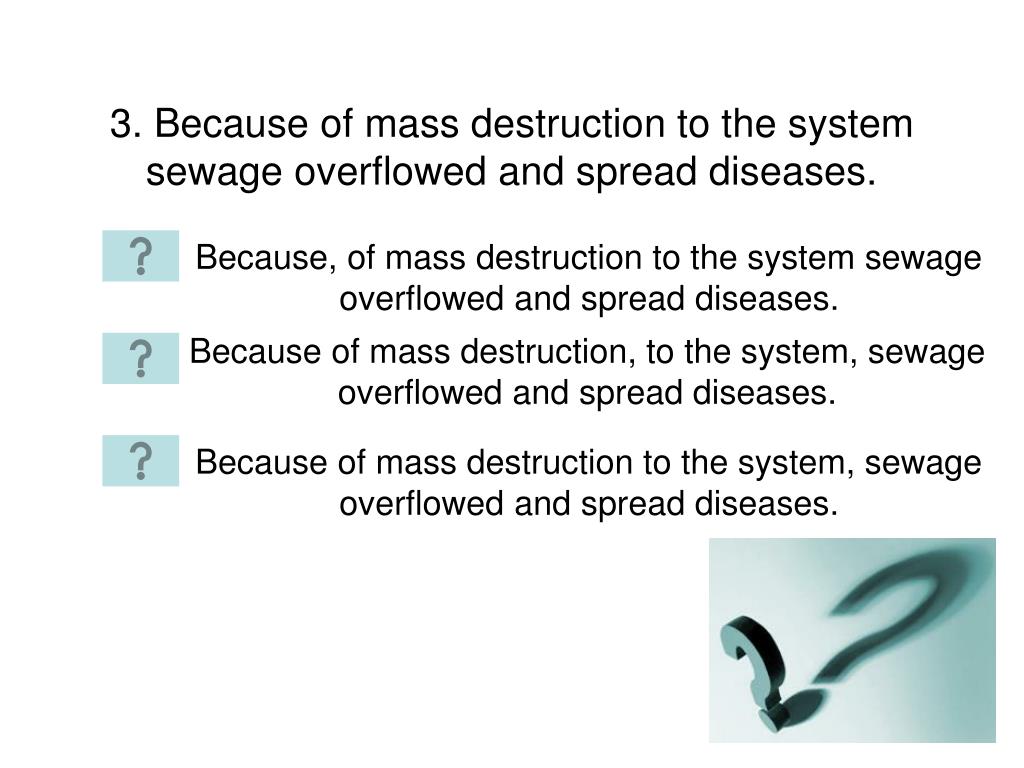 3. Because of mass destruction to the system sewage overflowed and spread diseases.

?

Because, of mass destruction to the system sewage overflowed and spread diseases.

?

Because of mass destruction, to the system, sewage overflowed and spread diseases.

?

Because of mass destruction to the system, sewage overflowed and spread diseases.